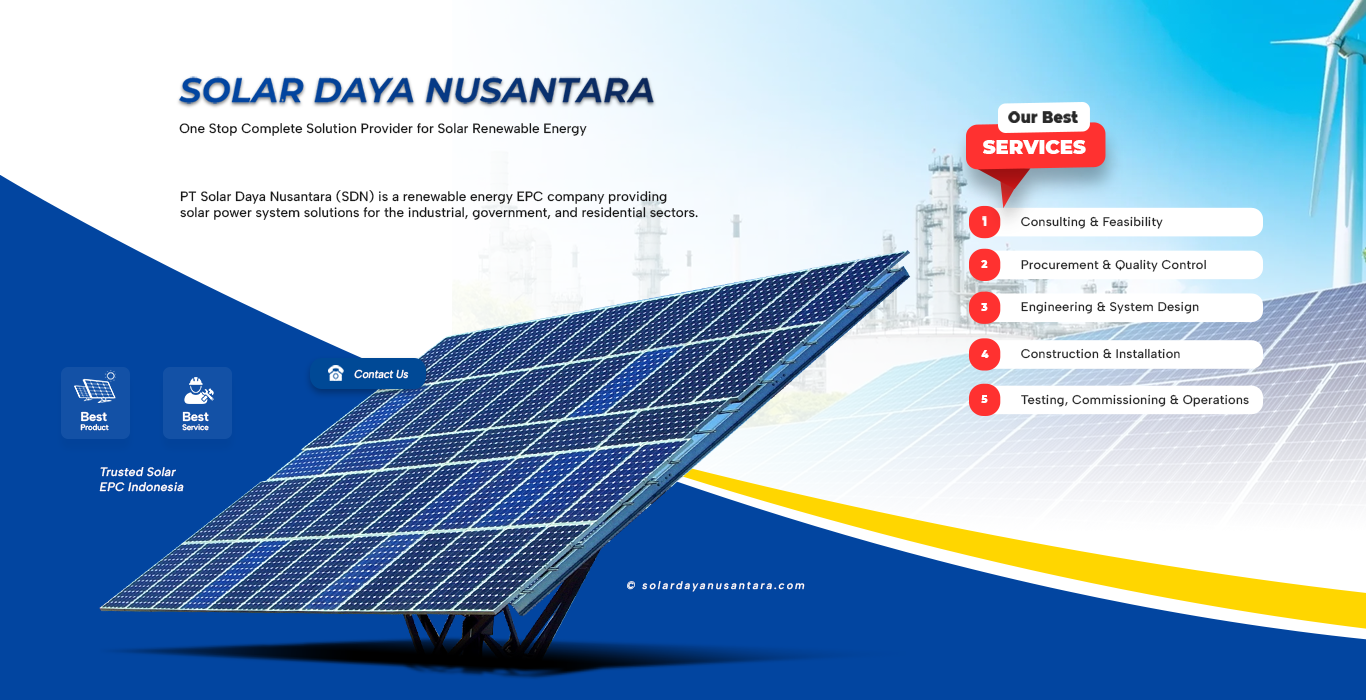 SOLAR DAYA NUSANTARA
One Stop Complete Solution Provider for Solar Renewable Energy

PT Solar Daya Nusantara (SDN) is a renewable energy EPC company providing solar power system solutions for the industrial, government, and residential sectors.

Our Best
SERVICES

1 Consulting & Feasibility
2 Procurement & Quality Control
3 Engineering & System Design
4 Construction & Installation
5 Testing, Commissioning & Operations

Contact Us

Best
Product

Best
Service

Trusted Solar
EPC Indonesia

© solardayanusantara.com